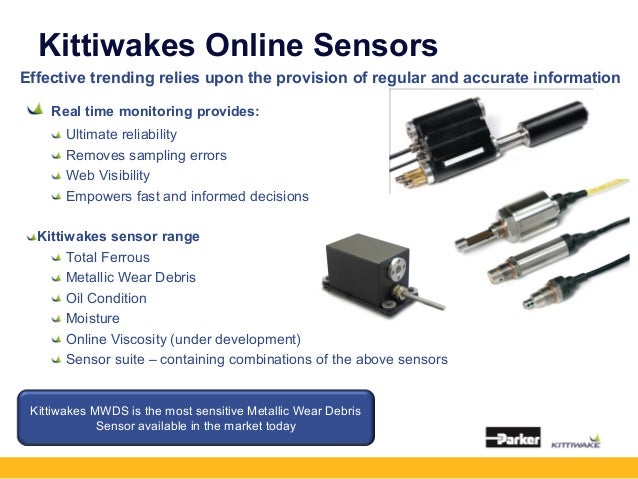 Kittiwakes Online Sensors

Effective trending relies upon the provision of regular and accurate information

Real time monitoring provides:

Ultimate reliability

Removes sampling errors

Web Visibility

Empowers fast and informed decisions

Kittiwakes sensor range

Total Ferrous

Metallic Wear Debris

Oil Condition

Moisture

Online Viscosity (under development)

Sensor suite – containing combinations of the above sensors

Kittiwakes MWDS is the most sensitive Metallic Wear Debris Sensor available in the market today

Parker

KITTIWAKE